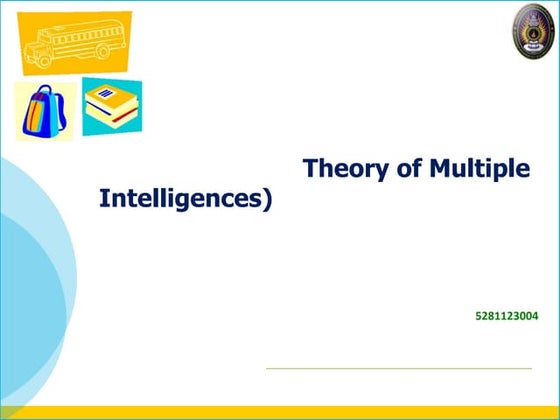 Theory of Multiple Intelligences)

5281123004